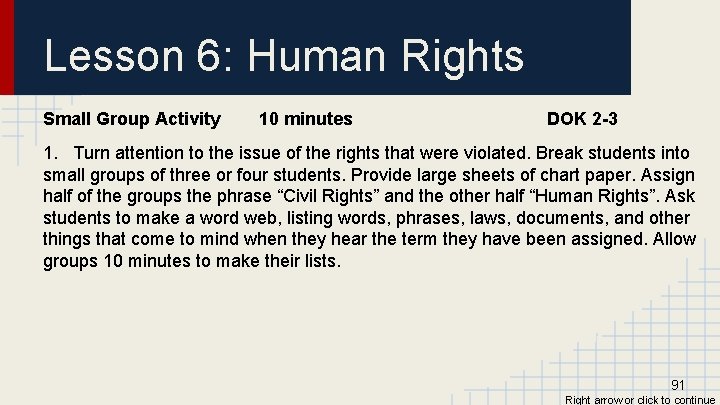 Lesson 6: Human Rights

Small Group Activity 10 minutes DOK 2-3

1. Turn attention to the issue of the rights that were violated. Break students into small groups of three or four students. Provide large sheets of chart paper. Assign half of the groups the phrase “Civil Rights” and the other half “Human Rights”. Ask students to make a word web, listing words, phrases, laws, documents, and other things that come to mind when they hear the term they have been assigned. Allow groups 10 minutes to make their lists.

91

Right arrow or click to continue